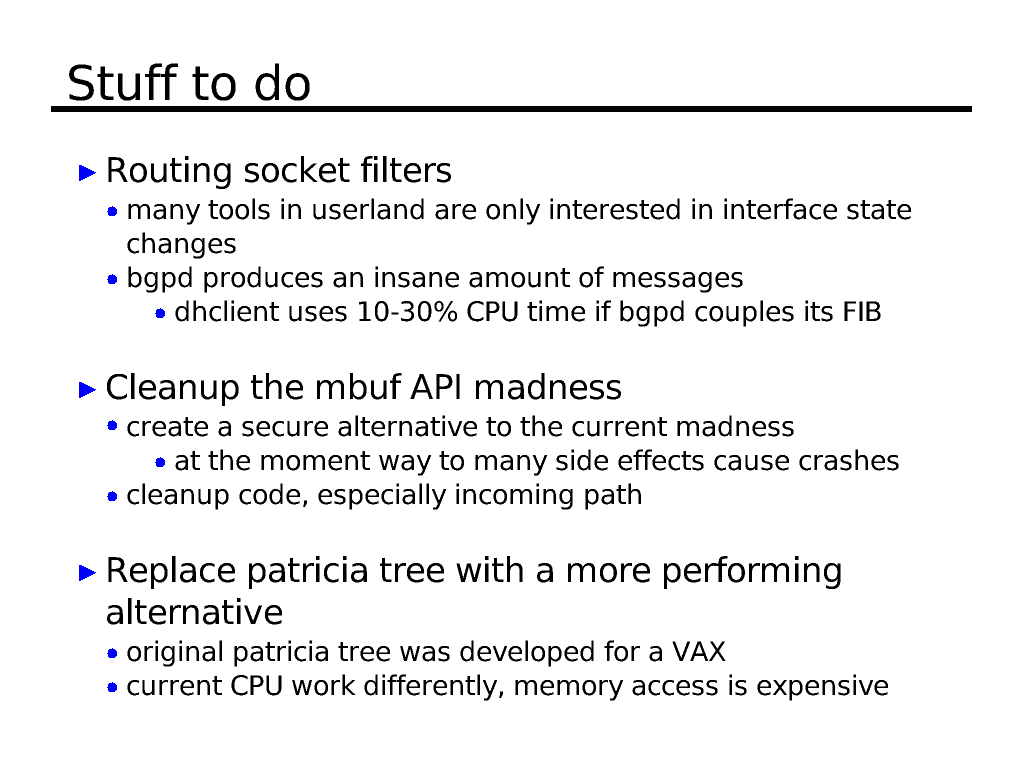 Stuff to do

Routing socket filters
many tools in userland are only interested in interface state changes
bgpd produces an insane amount of messages
dhclient uses 10-30% CPU time if bgpd couples its FIB

Cleanup the mbuf API madness
create a secure alternative to the current madness
at the moment way to many side effects cause crashes
cleanup code, especially incoming path

Replace patricia tree with a more performing alternative
original patricia tree was developed for a VAX
current CPU work differently, memory access is expensive